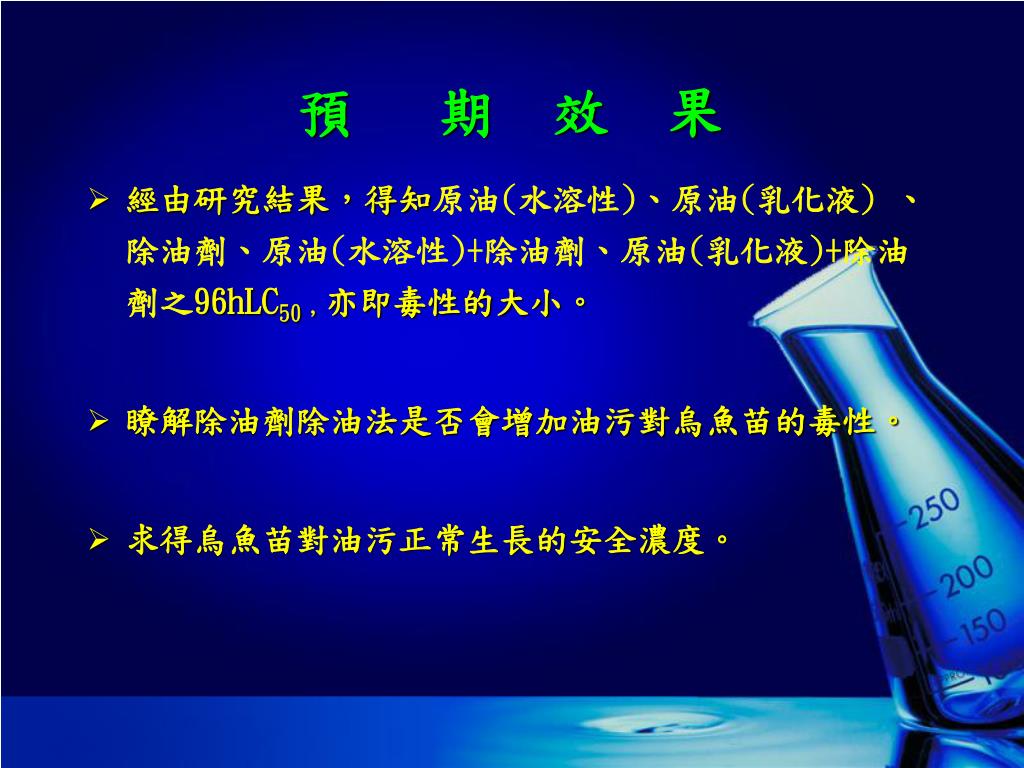 預　期　效　果

➢ 經由研究結果，得知原油(水溶性)、原油(乳化液) 、除油劑、原油(水溶性)+除油劑、原油(乳化液)+除油劑之96hLC$_{50}$，亦即毒性的大小。

➢ 瞭解除油劑除油法是否會增加油污對烏魚苗的毒性。

➢ 求得烏魚苗對油污正常生長的安全濃度。

250
200
150